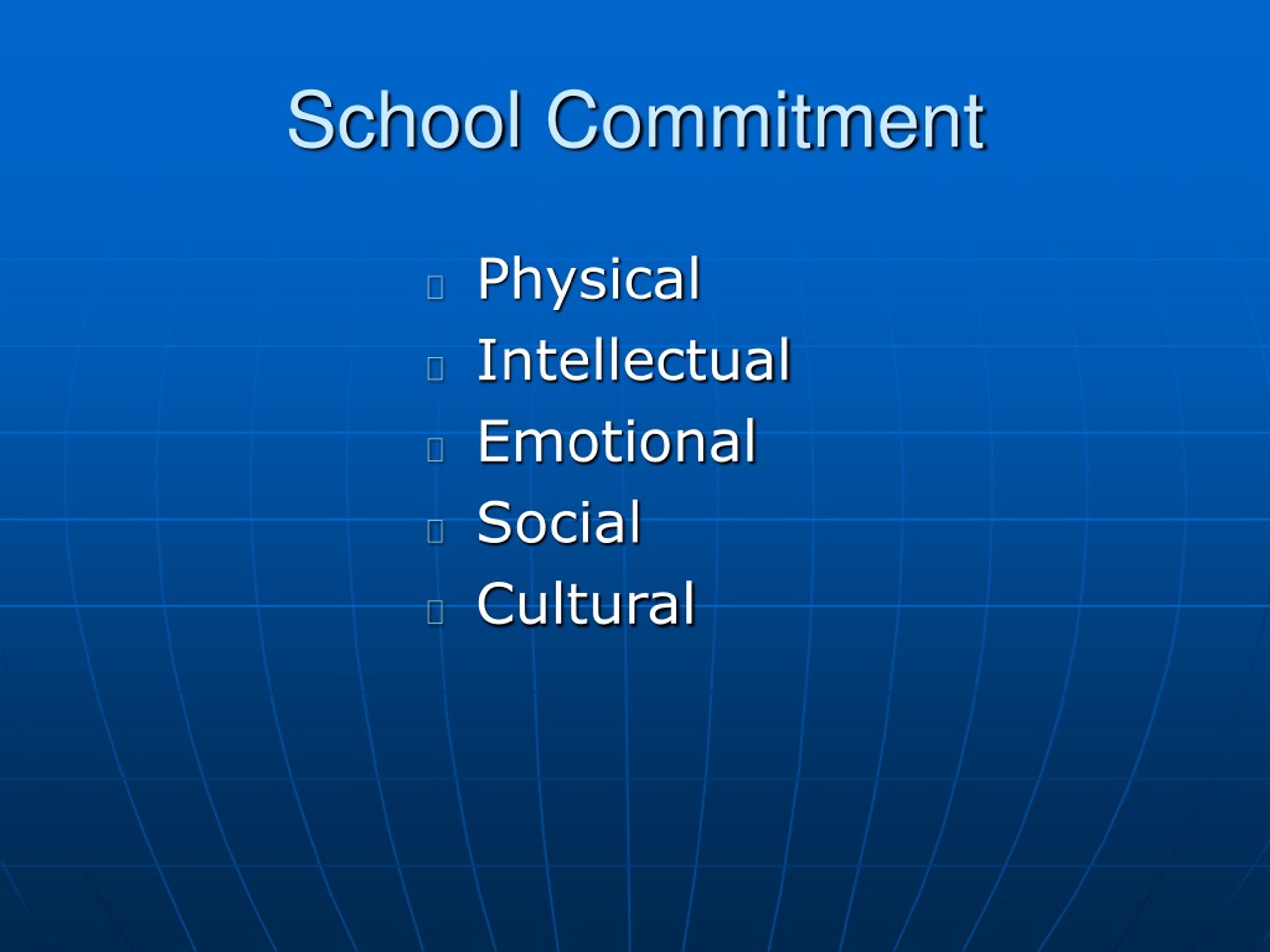 School Commitment

- Physical
- Intellectual
- Emotional
- Social
- Cultural